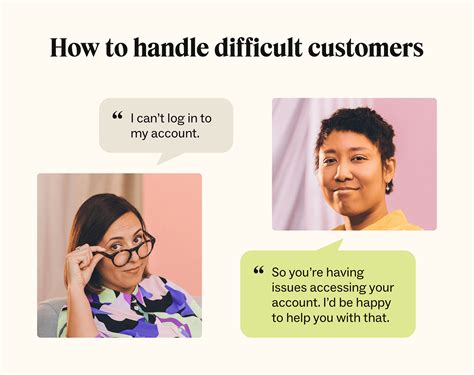 How to handle difficult customers

“ I can’t log in to my account.

“ So you’re having issues accessing your account. I’d be happy to help you with that.